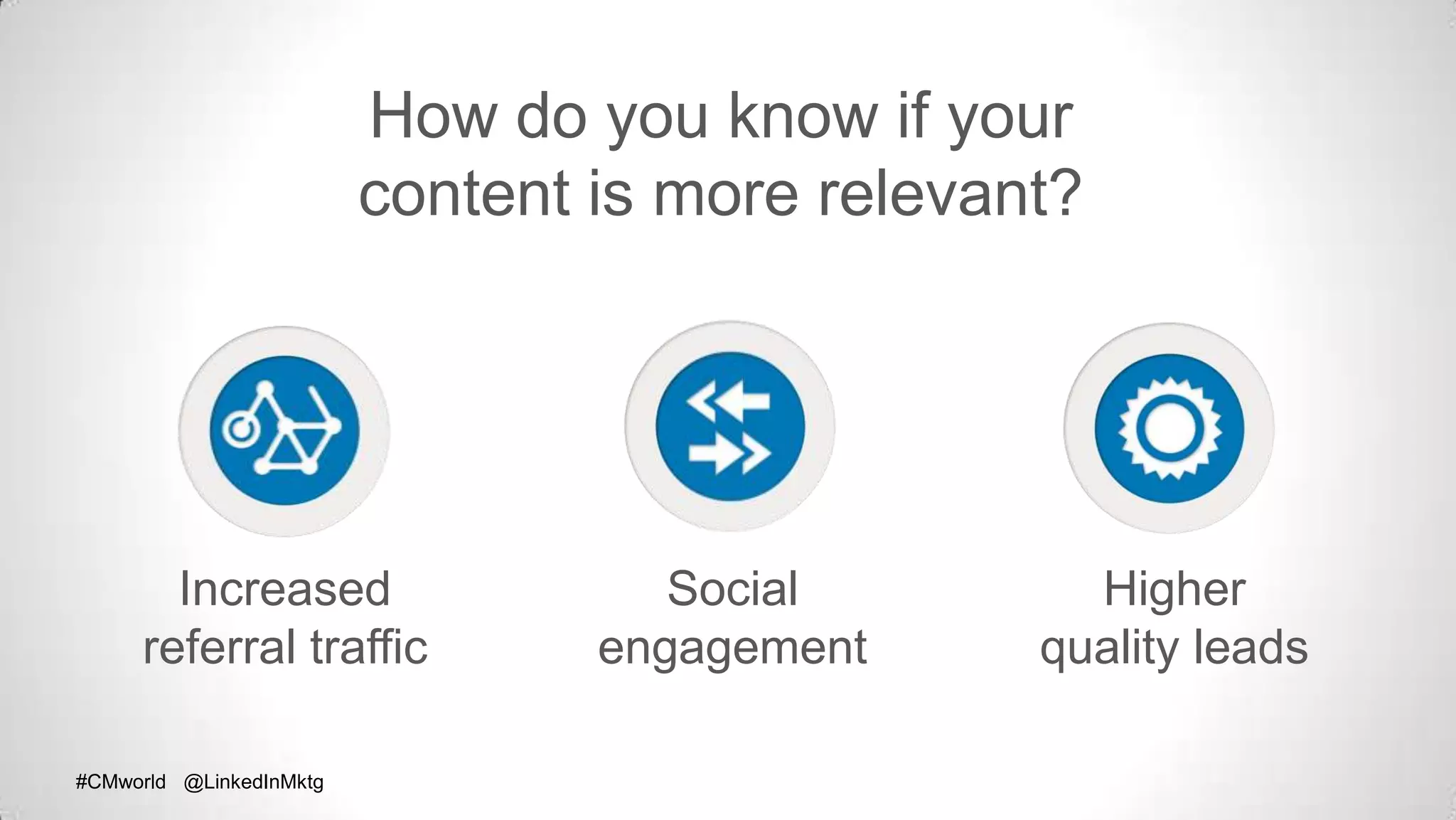 How do you know if your content is more relevant?

Increased referral traffic

Social engagement

Higher quality leads

#CMworld @LinkedInMktg